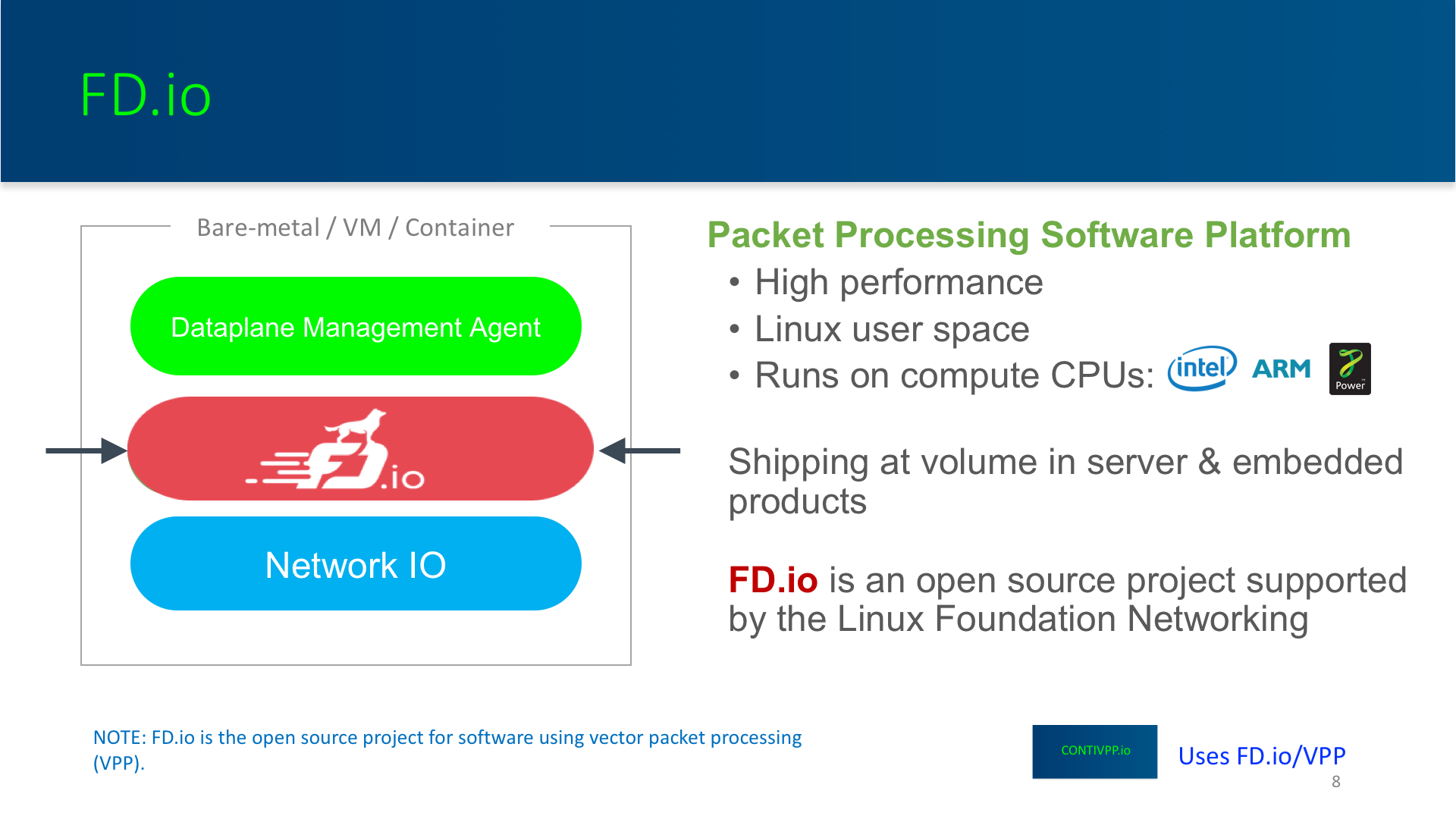 FD.io

Bare-metal / VM / Container

Dataplane Management Agent

FD.io

Network IO

Packet Processing Software Platform

• High performance
• Linux user space
• Runs on compute CPUs: intel ARM Power

Shipping at volume in server & embedded products

FD.io is an open source project supported by the Linux Foundation Networking

NOTE: FD.io is the open source project for software using vector packet processing (VPP).

CONTIVPP.io

Uses FD.io/VPP

8